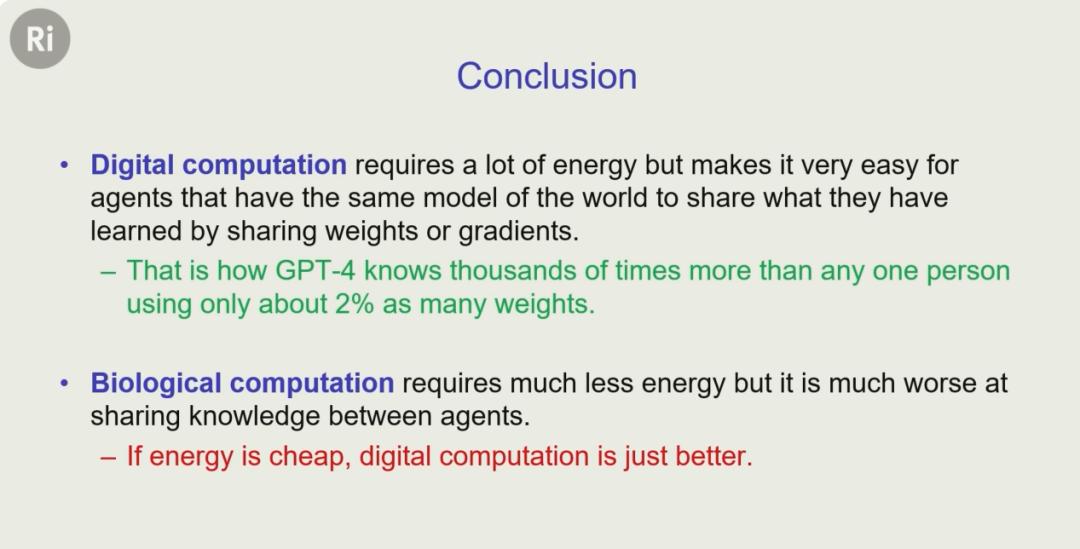 Ri

Conclusion

• Digital computation requires a lot of energy but makes it very easy for agents that have the same model of the world to share what they have learned by sharing weights or gradients.
– That is how GPT-4 knows thousands of times more than any one person using only about 2% as many weights.

• Biological computation requires much less energy but it is much worse at sharing knowledge between agents.
– If energy is cheap, digital computation is just better.